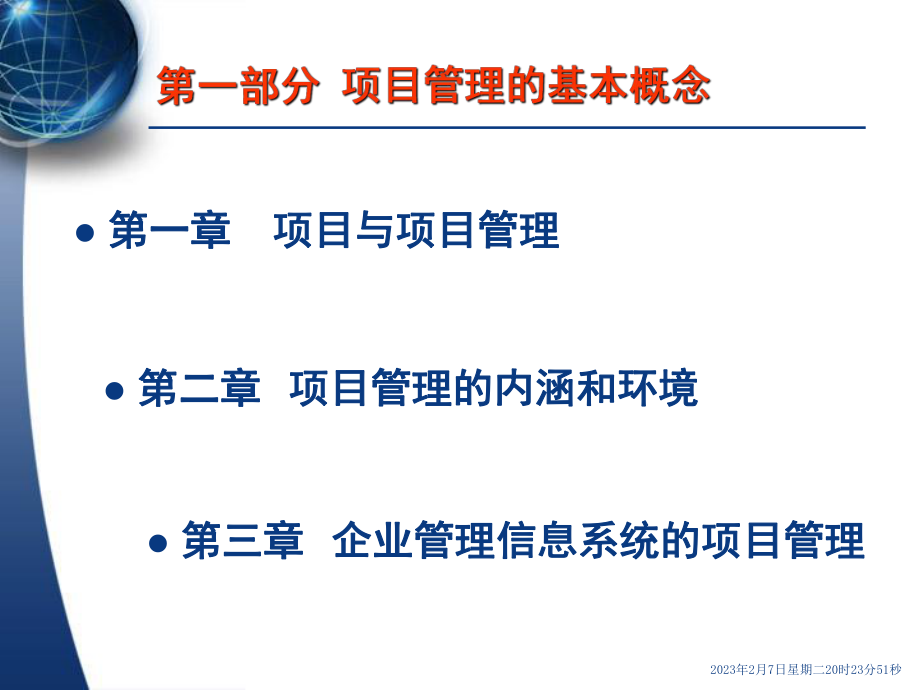 第一部分 项目管理的基本概念

● 第一章 项目与项目管理

● 第二章 项目管理的内涵和环境

● 第三章 企业管理信息系统的项目管理

2023年2月7日星期二20时23分51秒